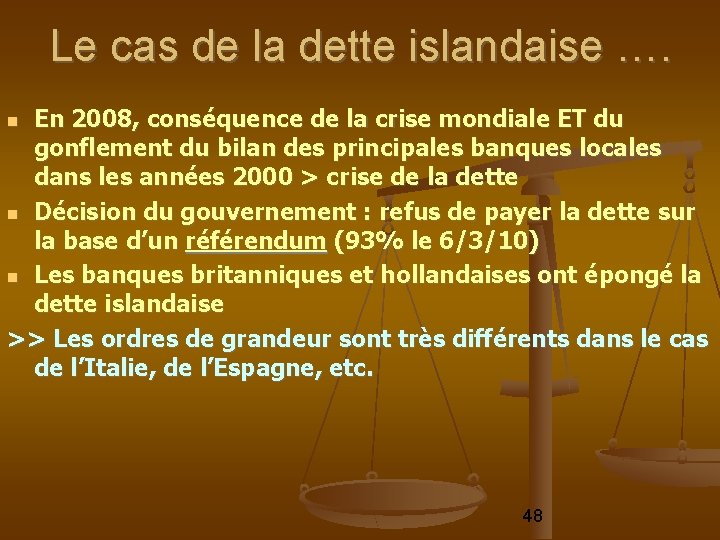 Le cas de la dette islandaise ….

En 2008, conséquence de la crise mondiale ET du gonflement du bilan des principales banques locales dans les années 2000 > crise de la dette

Décision du gouvernement : refus de payer la dette sur la base d'un référendum (93% le 6/3/10)

Les banques britanniques et hollandaises ont épongé la dette islandaise

>> Les ordres de grandeur sont très différents dans le cas de l'Italie, de l'Espagne, etc.

48